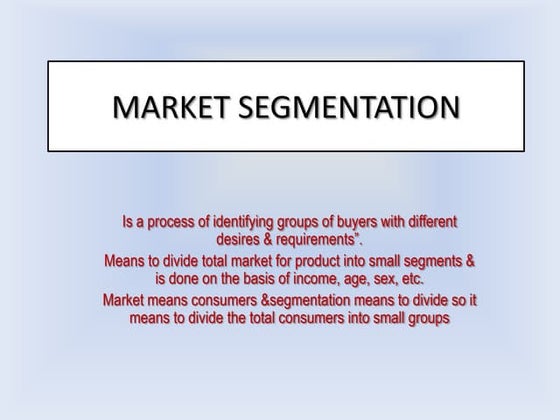 MARKET SEGMENTATION

Is a process of identifying groups of buyers with different desires & requirements”.

Means to divide total market for product into small segments & is done on the basis of income, age, sex, etc.

Market means consumers &segmentation means to divide so it means to divide the total consumers into small groups